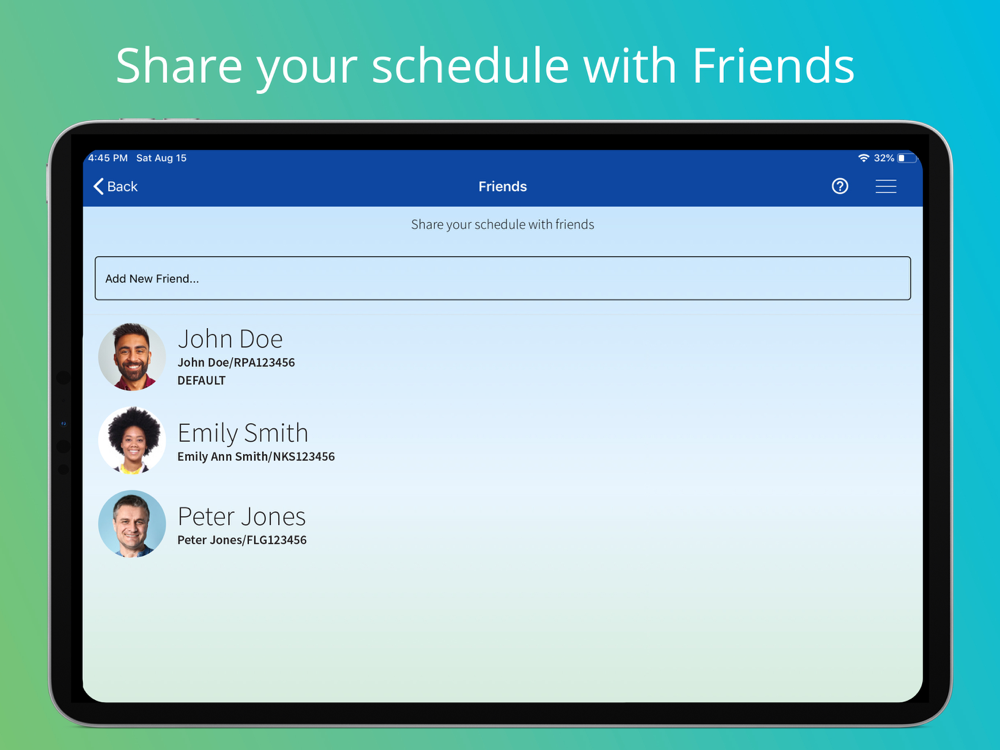 Share your schedule with Friends

4:45 PM Sat Aug 15

32%

Back

Friends

Share your schedule with friends

Add New Friend...

John Doe
John Doe/RPA123456
DEFAULT

Emily Smith
Emily Ann Smith/NKS123456

Peter Jones
Peter Jones/FLG123456